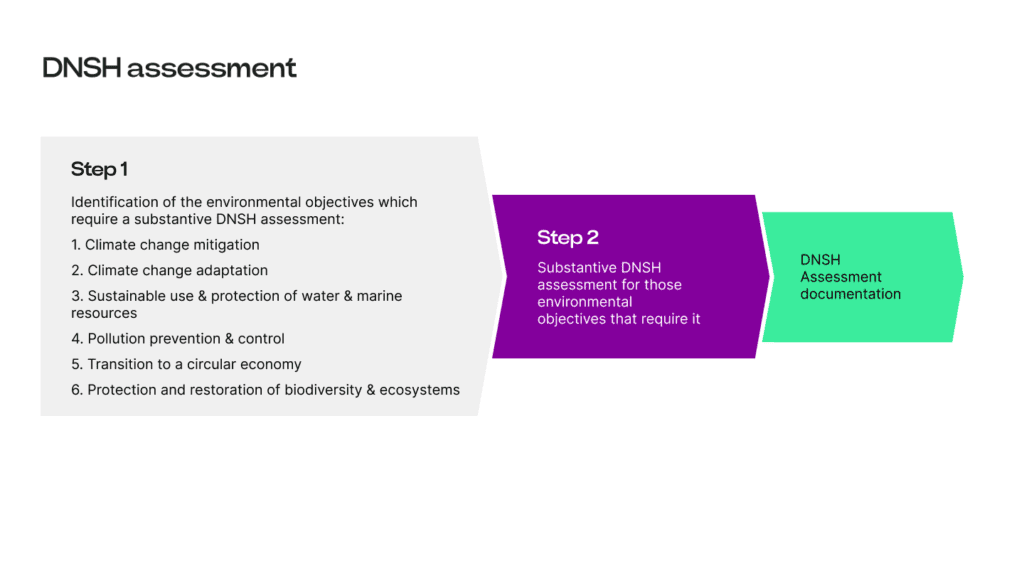 DNSH assessment

Step 1

Identification of the environmental objectives which require a substantive DNSH assessment:

1. Climate change mitigation

2. Climate change adaptation

3. Sustainable use & protection of water & marine resources

4. Pollution prevention & control

5. Transition to a circular economy

6. Protection and restoration of biodiversity & ecosystems

Step 2

Substantive DNSH assessment for those environmental objectives that require it

DNSH Assessment documentation